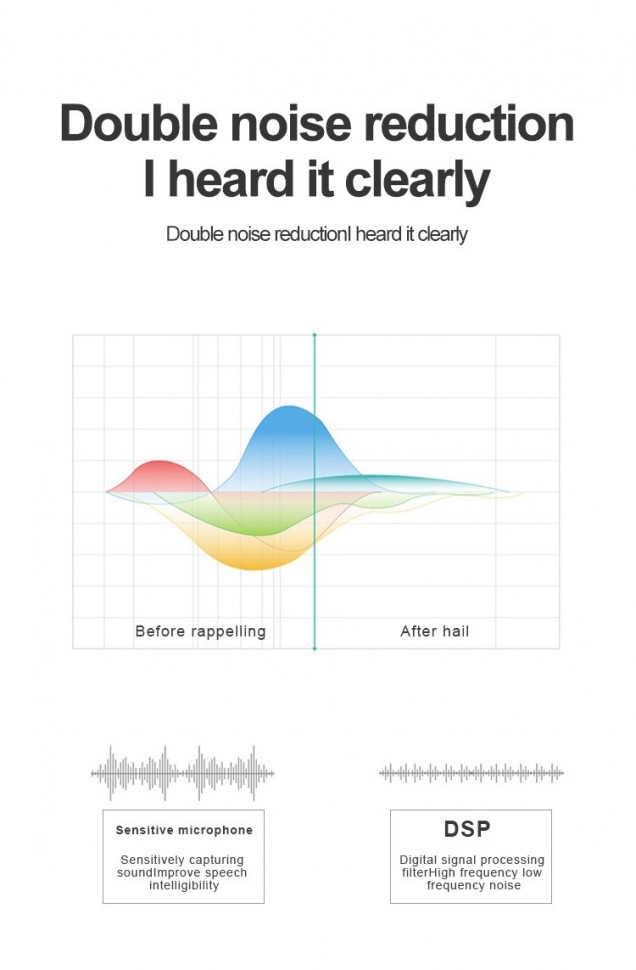 Double noise reduction
I heard it clearly

Double noise reductionI heard it clearly

Before rappelling

After hail

Sensitive microphone

Sensitively capturing soundImprove speech intelligibility

DSP

Digital signal processing filterHigh frequency low frequency noise